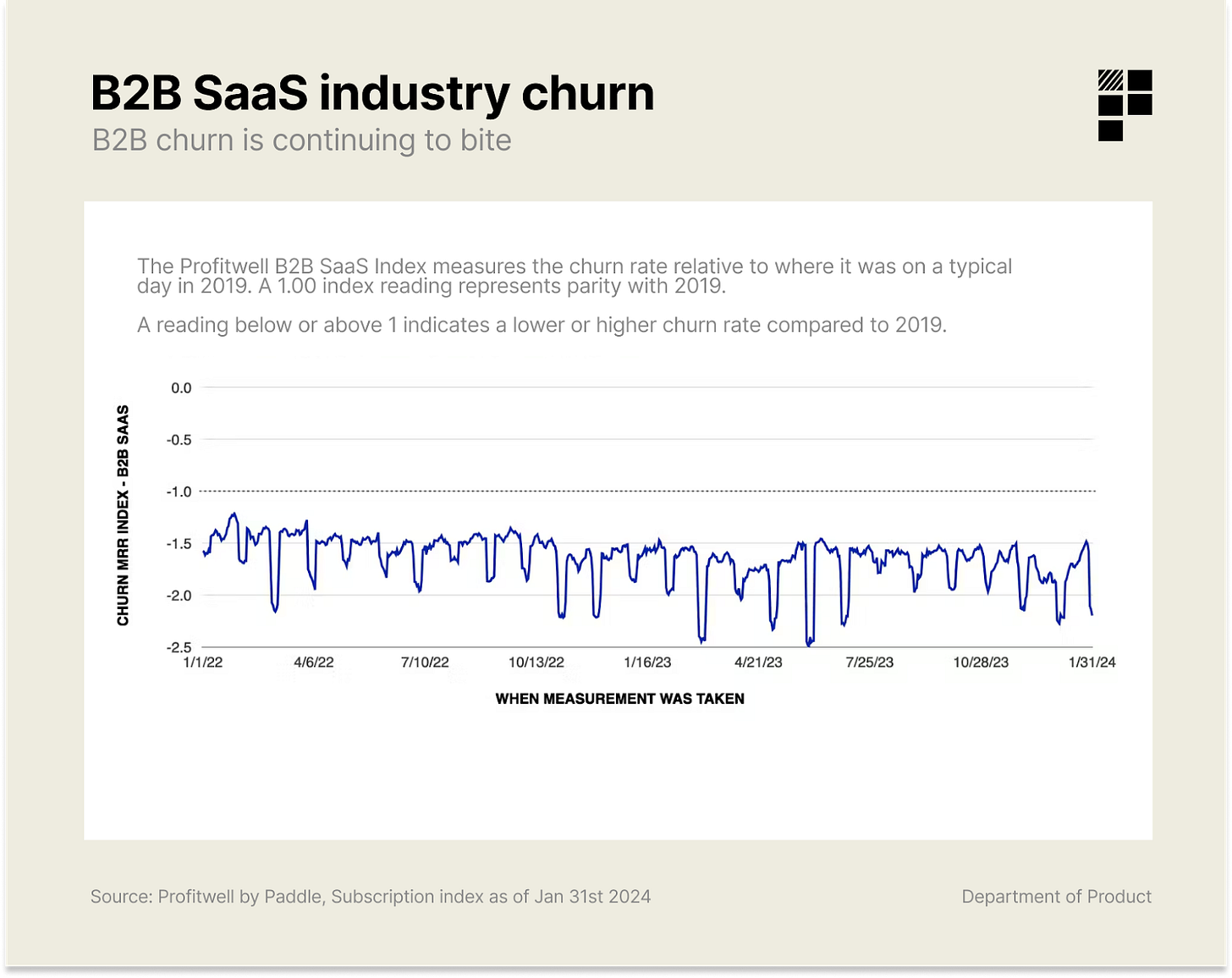 B2B SaaS industry churn
B2B churn is continuing to bite

The Profitwell B2B SaaS Index measures the churn rate relative to where it was on a typical day in 2019. A 1.00 index reading represents parity with 2019.

A reading below or above 1 indicates a lower or higher churn rate compared to 2019.

CHURN MRR INDEX - B2B SAAS

0.0
-0.5
-1.0
-1.5
-2.0
-2.5

1/1/22
4/6/22
7/10/22
10/13/22
1/16/23
4/21/23
7/25/23
10/28/23
1/31/24

WHEN MEASUREMENT WAS TAKEN

Source: Profitwell by Paddle, Subscription index as of Jan 31st 2024

Department of Product